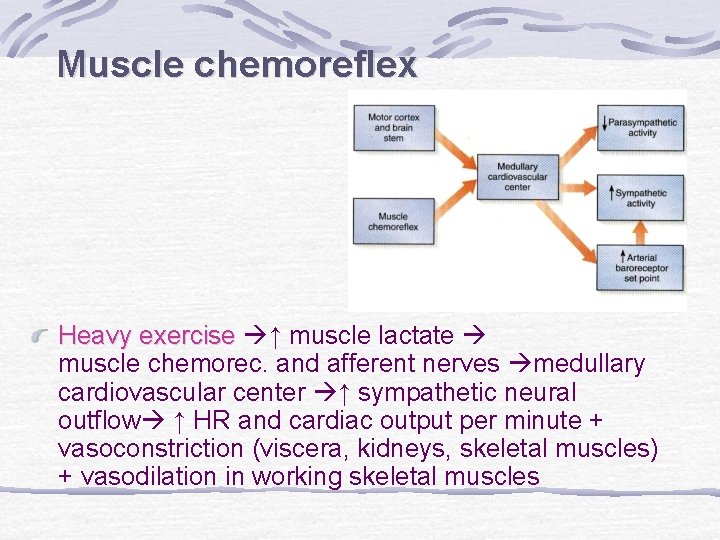 Muscle chemoreflex

Motor cortex and brain stem

Muscle chemoreflex

Medullary cardiovascular center

↓Parasympathetic activity

↑Sympathetic activity

↑Arterial baroreceptor set point

Heavy exercise →↑ muscle lactate → muscle chemorec. and afferent nerves →medullary cardiovascular center →↑ sympathetic neural outflow→ ↑ HR and cardiac output per minute + vasoconstriction (viscera, kidneys, skeletal muscles) + vasodilation in working skeletal muscles